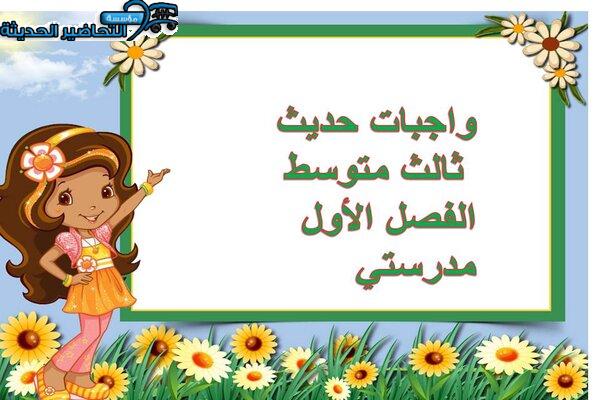 مؤسسة التحاضير الحديثة

واجبات حديث
ثالث متوسط
الفصل الأول
مدرستي